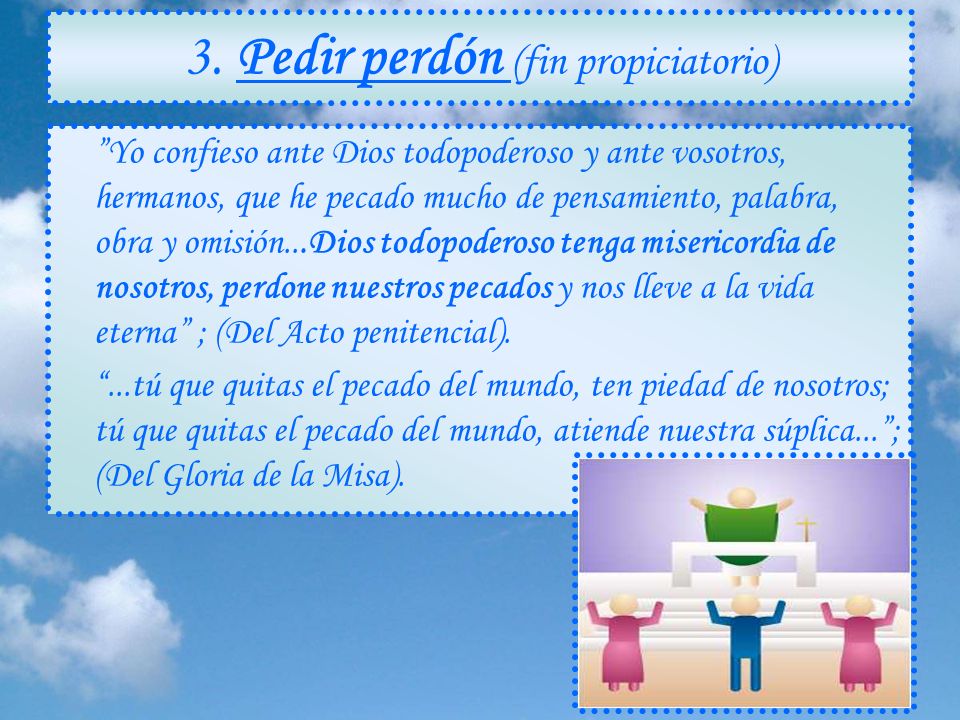 3. Pedir perdón (fin propiciatorio)

”Yo confieso ante Dios todopoderoso y ante vosotros, hermanos, que he pecado mucho de pensamiento, palabra, obra y omisión...Dios todopoderoso tenga misericordia de nosotros, perdone nuestros pecados y nos lleve a la vida eterna” ; (Del Acto penitencial).

“...tú que quitas el pecado del mundo, ten piedad de nosotros; tú que quitas el pecado del mundo, atiende nuestra súplica...”; (Del Gloria de la Misa).